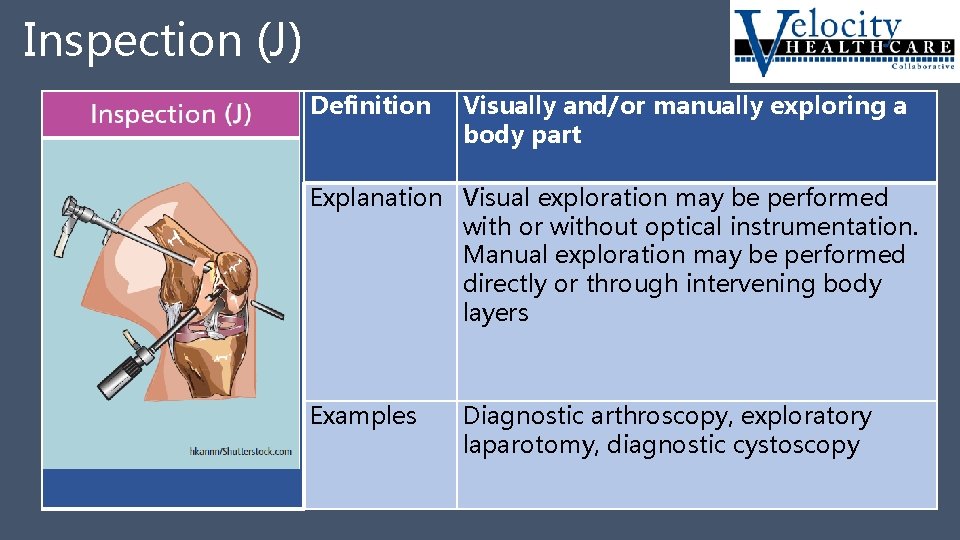 Inspection (J)

Velocity HEALTHCARE Collaborative

Inspection (J)

hkannn/Shutterstock.com

| Definition | Visually and/or manually exploring a body part |
|---|---|
| Explanation | Visual exploration may be performed with or without optical instrumentation. Manual exploration may be performed directly or through intervening body layers |
| Examples | Diagnostic arthroscopy, exploratory laparotomy, diagnostic cystoscopy |